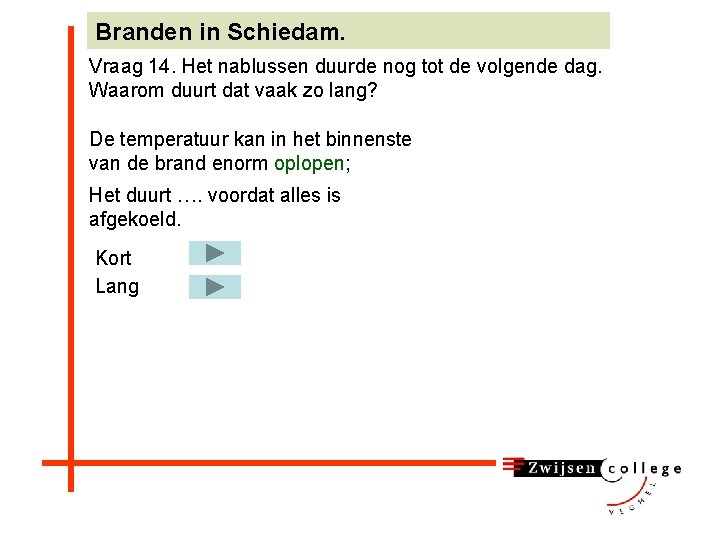 Branden in Schiedam.

Vraag 14. Het nablussen duurde nog tot de volgende dag. Waarom duurt dat vaak zo lang?

De temperatuur kan in het binnenste van de brand enorm oplopen;

Het duurt …. voordat alles is afgekoeld.

Kort

Lang

Zwijsen college

VEGHEL